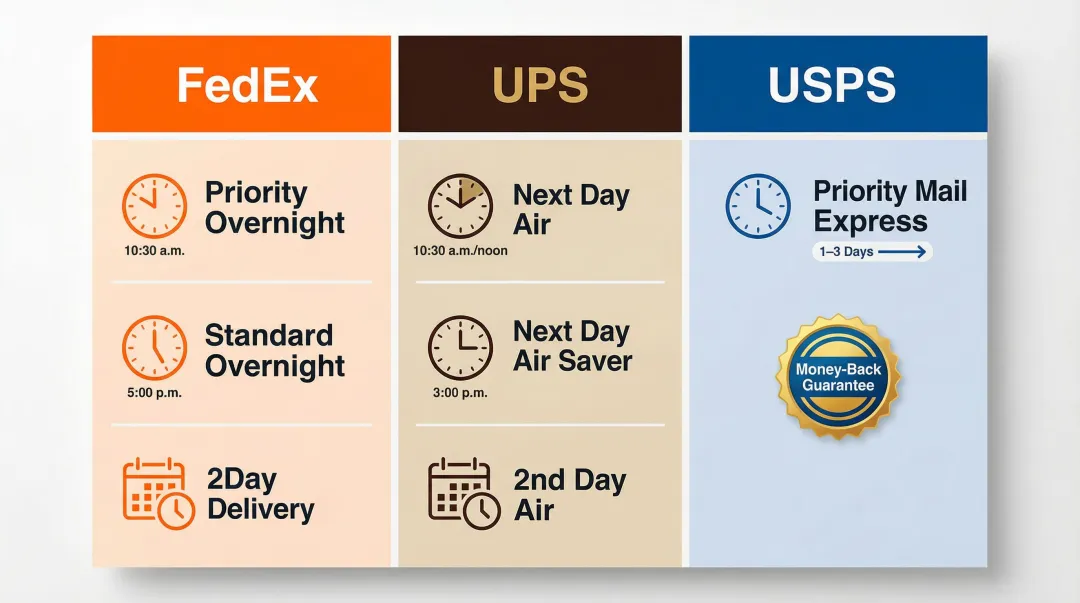 FedEx

Priority Overnight
10:30 a.m.

Standard Overnight
5:00 p.m.

2Day Delivery

UPS

Next Day Air
10:30 a.m./noon

Next Day Air Saver
3:00 p.m.

2nd Day Air

USPS

Priority Mail Express
1–3 Days

Money-Back Guarantee